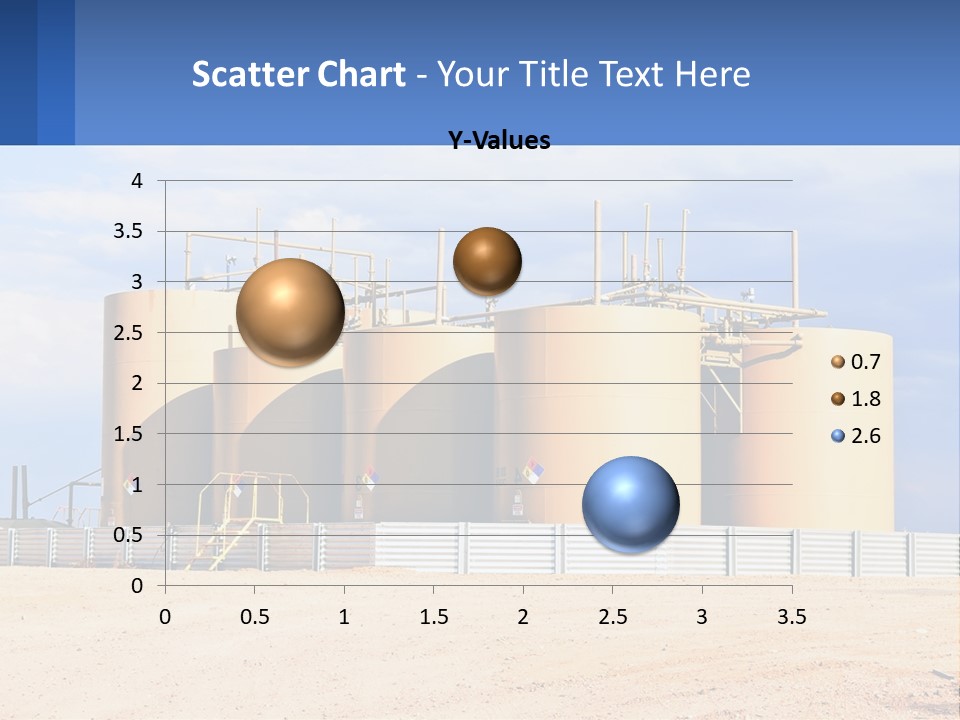 Scatter Chart - Your Title Text Here

Y-Values

4
3.5
3
2.5
2
1.5
1
0.5
0

0 0.5 1 1.5 2 2.5 3 3.5

0.7
1.8
2.6